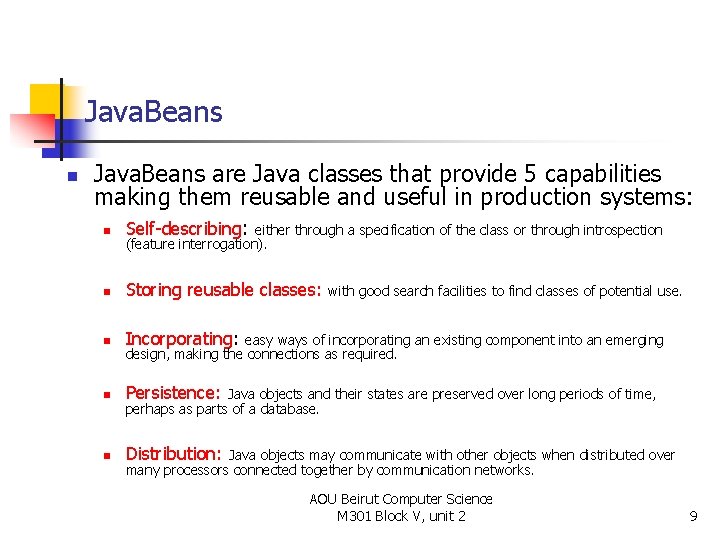 JavaBeans

JavaBeans are Java classes that provide 5 capabilities making them reusable and useful in production systems:

Self-describing: either through a specification of the class or through introspection (feature interrogation).

Storing reusable classes: with good search facilities to find classes of potential use.

Incorporating: easy ways of incorporating an existing component into an emerging design, making the connections as required.

Persistence: Java objects and their states are preserved over long periods of time, perhaps as parts of a database.

Distribution: Java objects may communicate with other objects when distributed over many processors connected together by communication networks.

AOU Beirut Computer Science
M301 Block V, unit 2

9